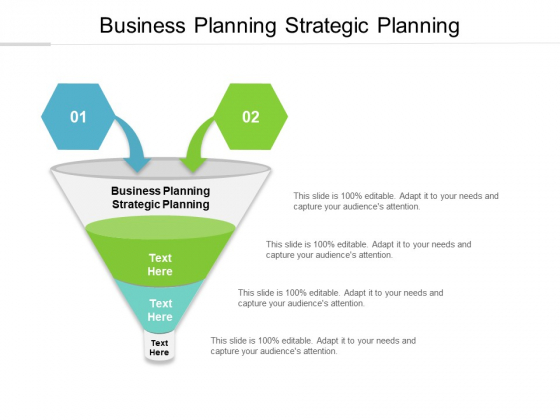 Business Planning Strategic Planning

01

02

Business Planning Strategic Planning

This slide is 100% editable. Adapt it to your needs and capture your audience's attention.

Text Here

This slide is 100% editable. Adapt it to your needs and capture your audience's attention.

Text Here

This slide is 100% editable. Adapt it to your needs and capture your audience's attention.

Text Here

This slide is 100% editable. Adapt it to your needs and capture your audience's attention.